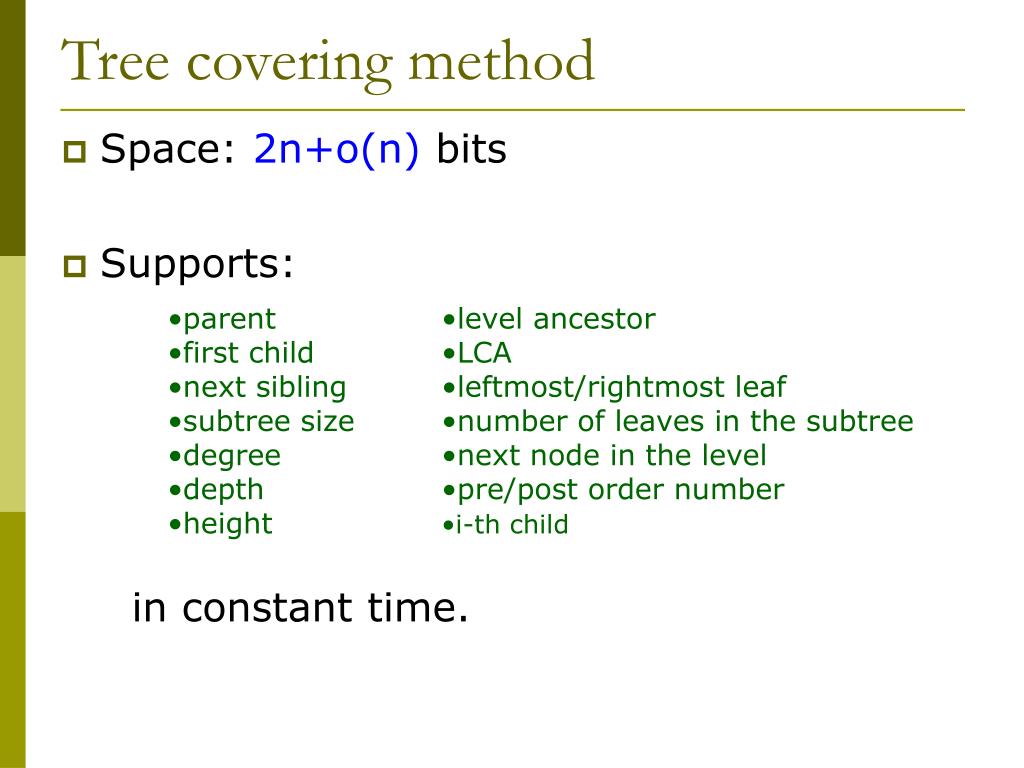 Tree covering method

Space: $2n+o(n)$ bits

Supports:

•parent
•first child
•next sibling
•subtree size
•degree
•depth
•height

•level ancestor
•LCA
•leftmost/rightmost leaf
•number of leaves in the subtree
•next node in the level
•pre/post order number
•i-th child

in constant time.